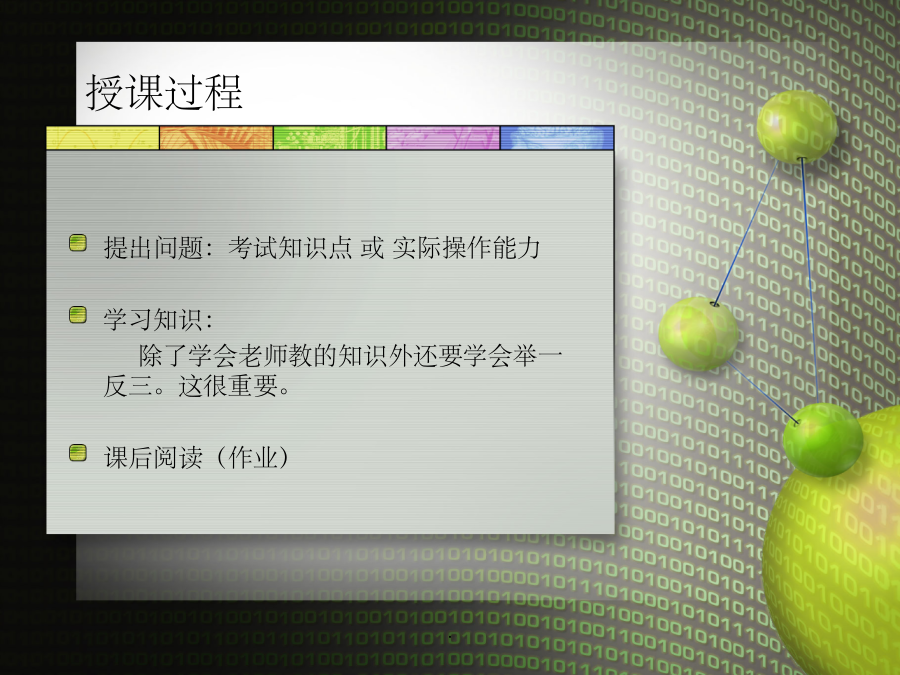 授课过程

提出问题：考试知识点 或 实际操作能力

学习知识：
除了学会老师教的知识外还要学会举一反三。这很重要。

课后阅读（作业）